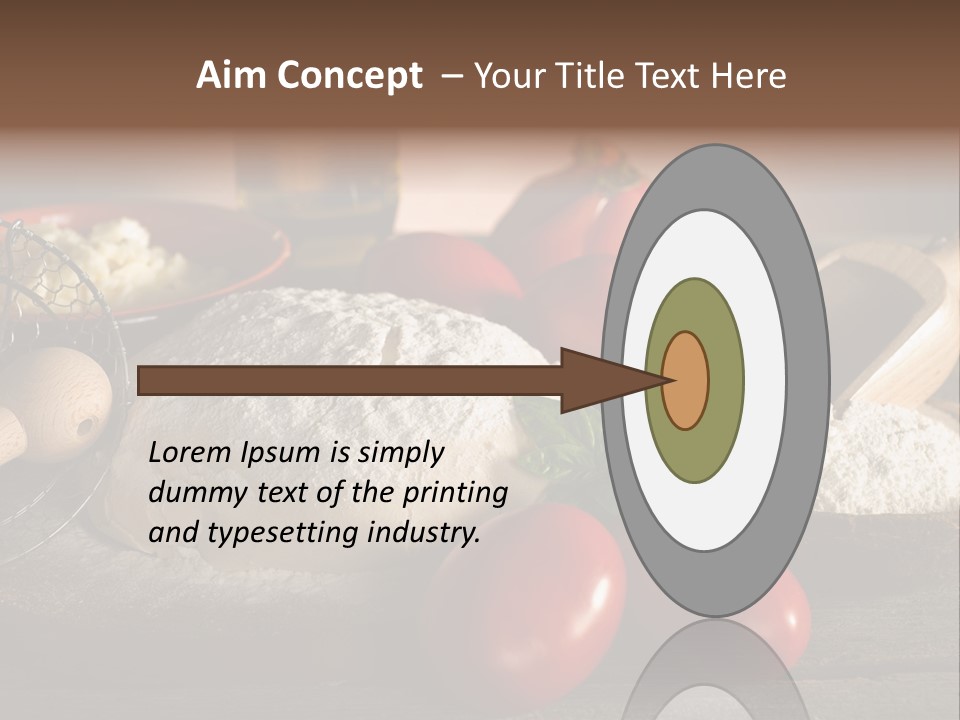 Aim Concept – Your Title Text Here

Lorem Ipsum is simply dummy text of the printing and typesetting industry.